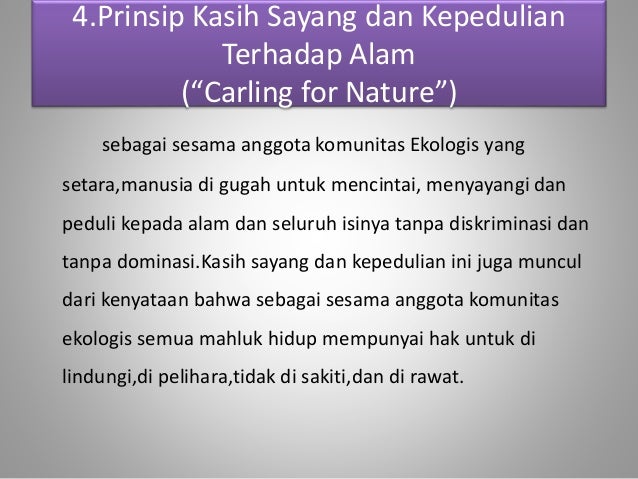 4.Prinsip Kasih Sayang dan Kepedulian Terhadap Alam
(“Carling for Nature”)

sebagai sesama anggota komunitas Ekologis yang setara,manusia di gugah untuk mencintai, menyayangi dan peduli kepada alam dan seluruh isinya tanpa diskriminasi dan tanpa dominasi.Kasih sayang dan kepedulian ini juga muncul dari kenyataan bahwa sebagai sesama anggota komunitas ekologis semua mahluk hidup mempunyai hak untuk di lindungi,di pelihara,tidak di sakiti,dan di rawat.